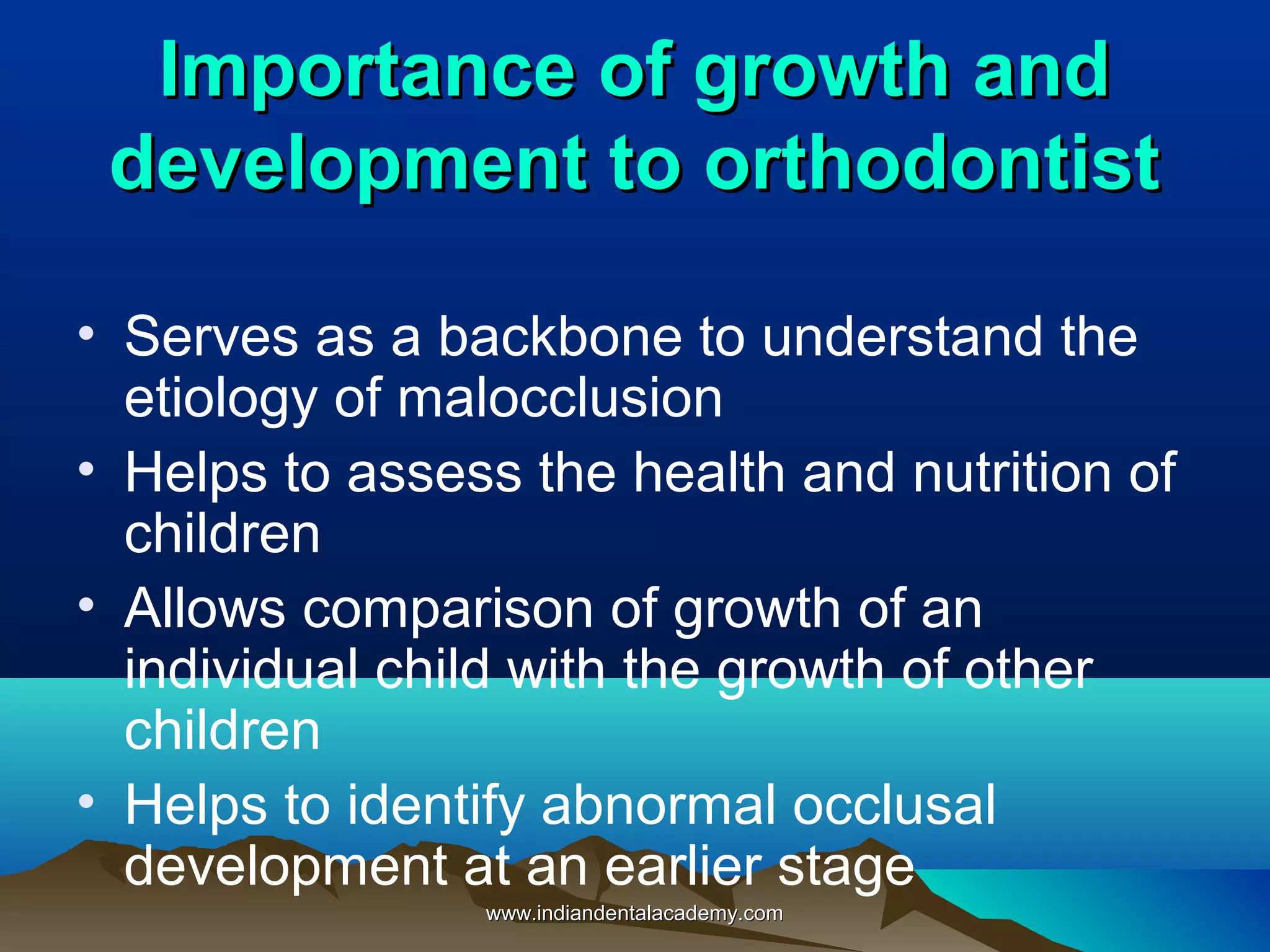 Importance of growth and development to orthodontist

• Serves as a backbone to understand the etiology of malocclusion
• Helps to assess the health and nutrition of children
• Allows comparison of growth of an individual child with the growth of other children
• Helps to identify abnormal occlusal development at an earlier stage

www.indiandentalacademy.com